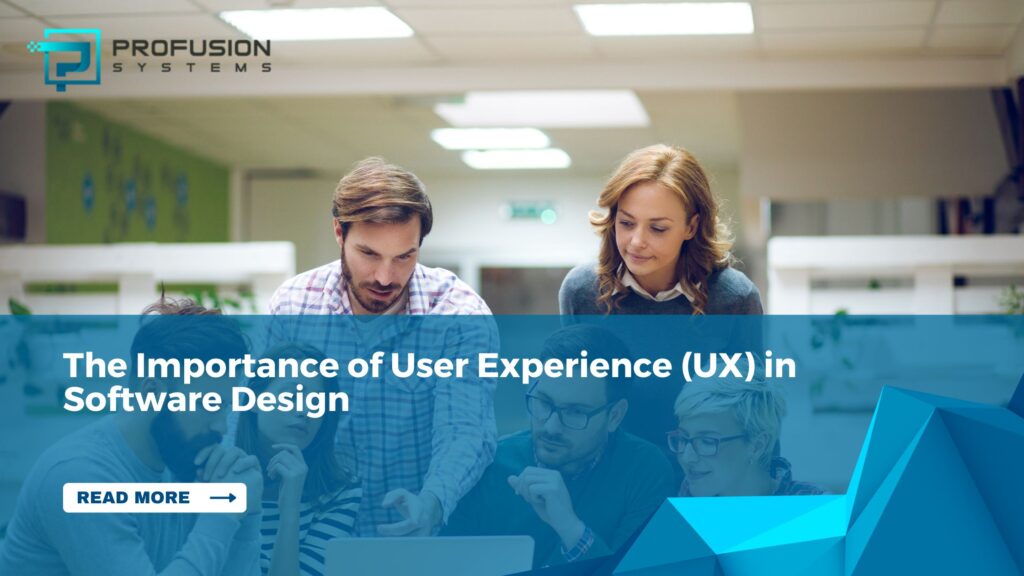 PROFUSION
SYSTEMS

The Importance of User Experience (UX) in Software Design

READ MORE